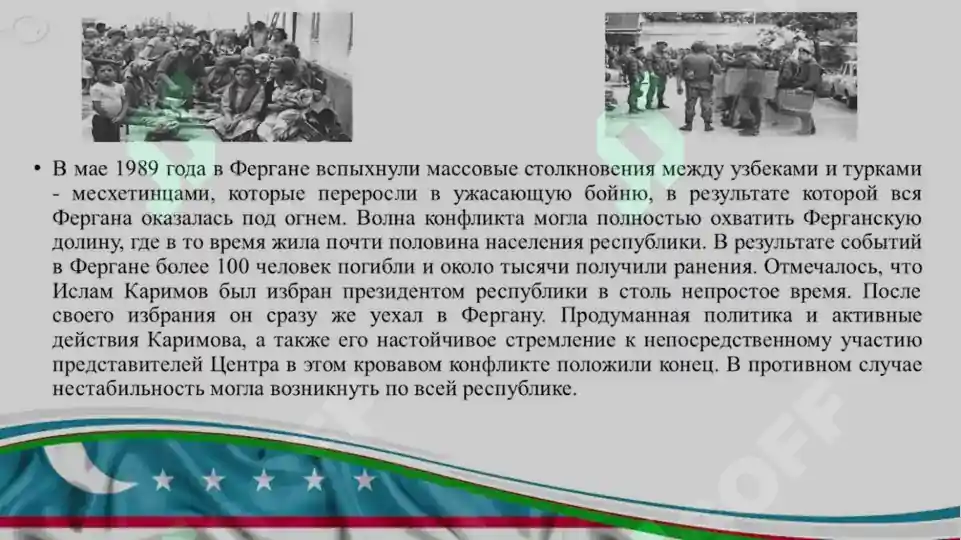 • В мае 1989 года в Фергане вспыхнули массовые столкновения между узбеками и турками - месхетинцами, которые переросли в ужасающую бойню, в результате которой вся Фергана оказалась под огнем. Волна конфликта могла полностью охватить Ферганскую долину, где в то время жила почти половина населения республики. В результате событий в Фергане более 100 человек погибли и около тысячи получили ранения. Отмечалось, что Ислам Каримов был избран президентом республики в столь непростое время. После своего избрания он сразу же уехал в Фергану. Продуманная политика и активные действия Каримова, а также его настойчивое стремление к непосредственному участию представителей Центра в этом кровавом конфликте положили конец. В противном случае нестабильность могла возникнуть по всей республике.